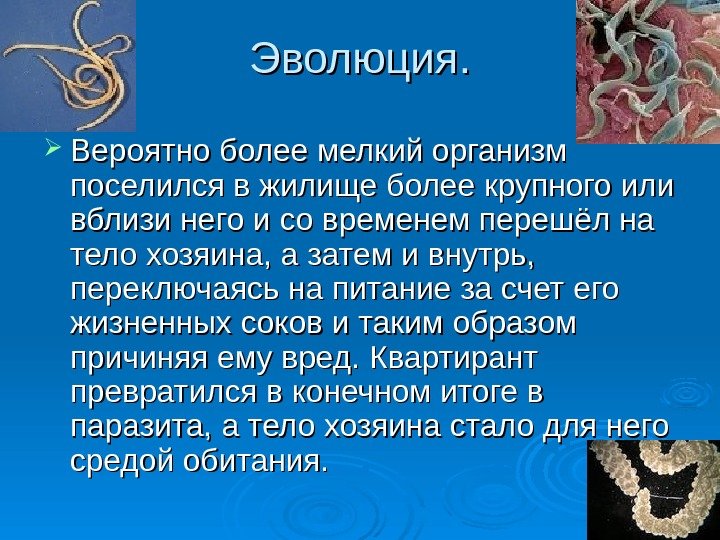 Эволюция.

Вероятно более мелкий организм поселился в жилище более крупного или вблизи него и со временем перешёл на тело хозяина, а затем и внутрь, переключаясь на питание за счет его жизненных соков и таким образом причиняя ему вред. Квартирант превратился в конечном итоге в паразита, а тело хозяина стало для него средой обитания.